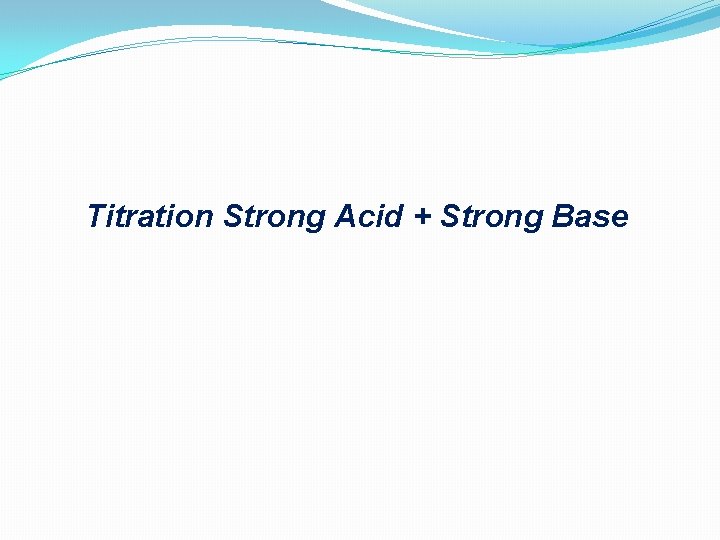 Titration Strong Acid + Strong Base